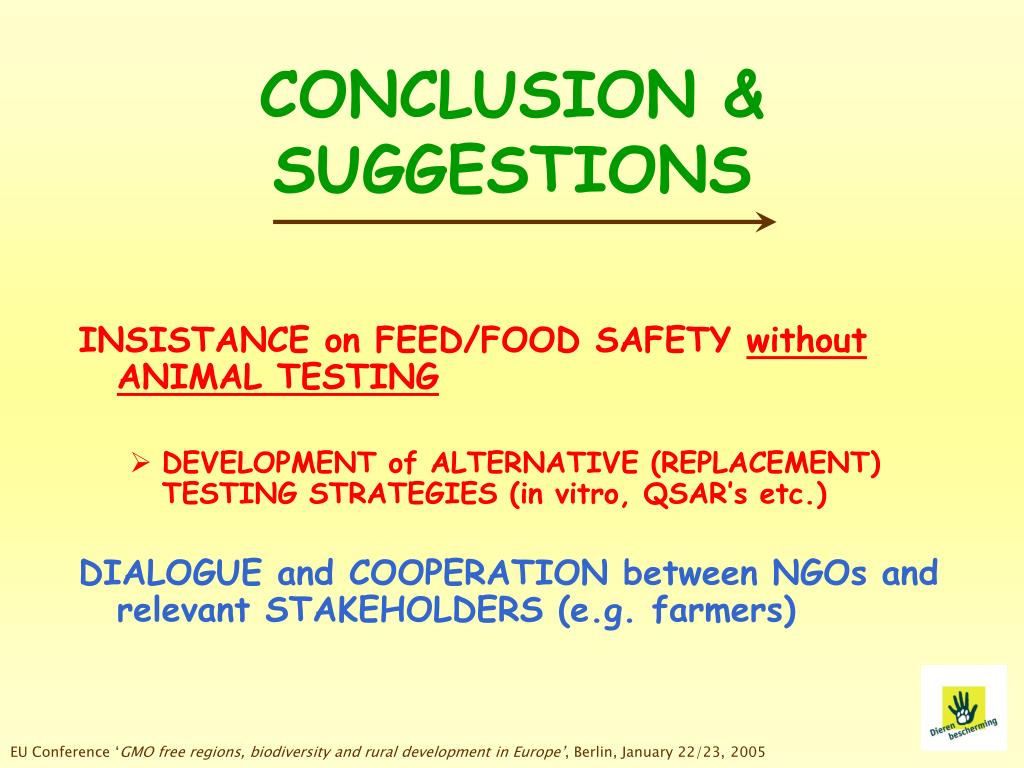 CONCLUSION & SUGGESTIONS

INSISTANCE on FEED/FOOD SAFETY without ANIMAL TESTING

➢ DEVELOPMENT of ALTERNATIVE (REPLACEMENT) TESTING STRATEGIES (in vitro, QSAR's etc.)

DIALOGUE and COOPERATION between NGOs and relevant STAKEHOLDERS (e.g. farmers)

Dieren bescherming

EU Conference 'GMO free regions, biodiversity and rural development in Europe', Berlin, January 22/23, 2005